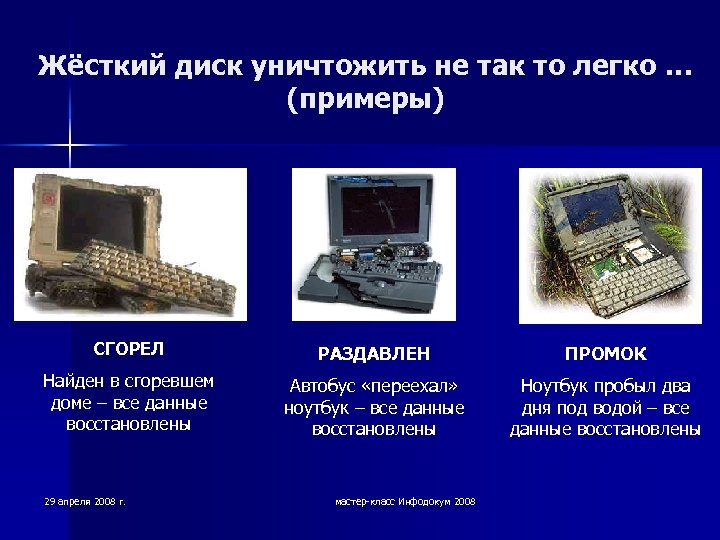 Жёсткий диск уничтожить не так то легко ... (примеры)

СГОРЕЛ

Найден в сгоревшем доме – все данные восстановлены

РАЗДАВЛЕН

Автобус «переехал» ноутбук – все данные восстановлены

ПРОМОК

Ноутбук пробыл два дня под водой – все данные восстановлены

29 апреля 2008 г.

мастер-класс Инфодокум 2008